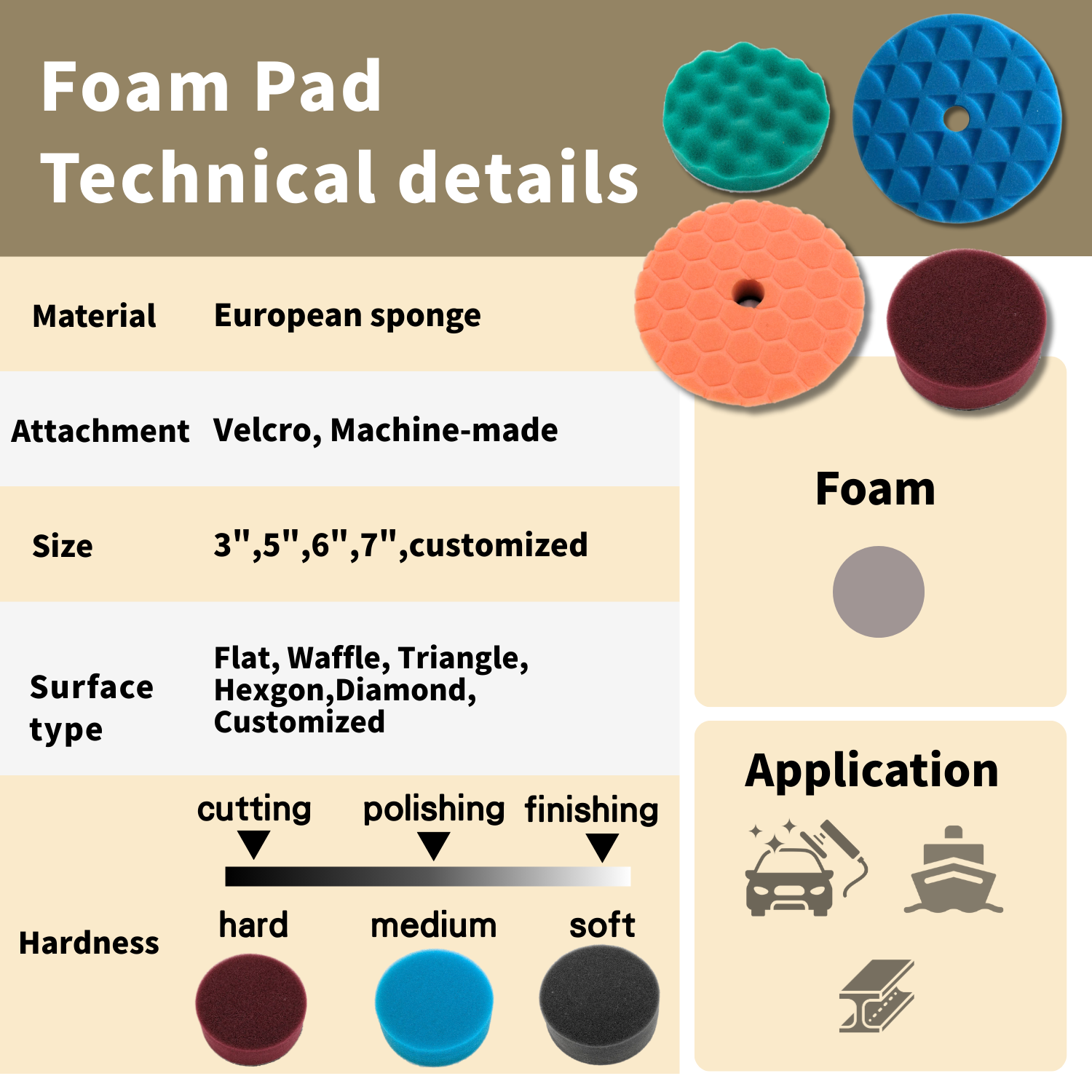 Foam Pad
Technical details

| Material | European sponge |
|---|---|
| Attachment | Velcro, Machine-made |
| Size | 3",5",6",7",customized |
| Surface type | Flat, Waffle, Triangle, Hexgon,Diamond, Customized |

Hardness

cutting polishing finishing

hard medium soft

Foam

Application